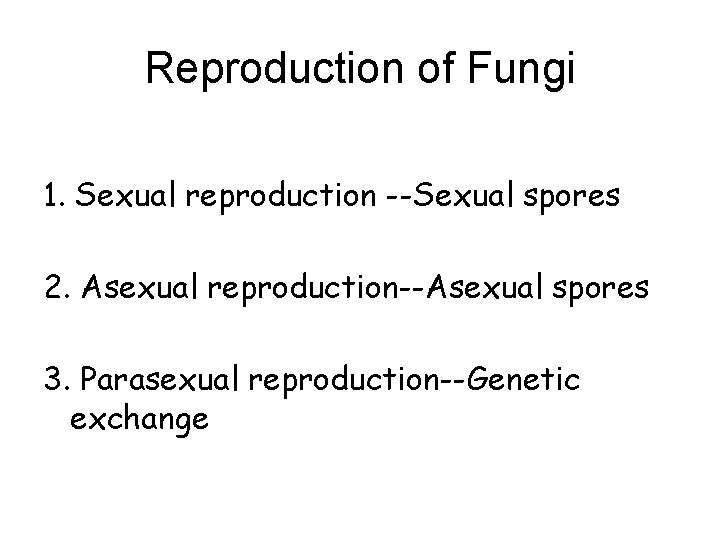 Reproduction of Fungi

1. Sexual reproduction --Sexual spores

2. Asexual reproduction--Asexual spores

3. Parasexual reproduction--Genetic exchange